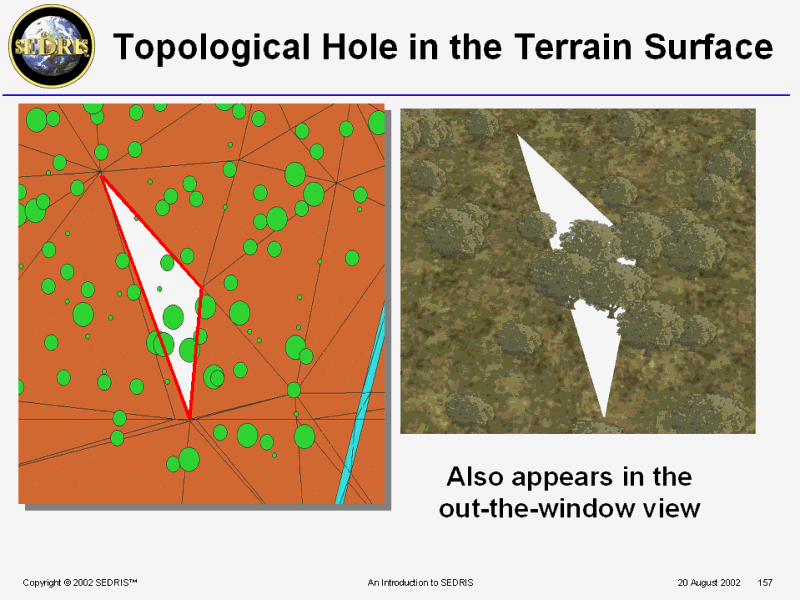 SEDRIS

Topological Hole in the Terrain Surface

Also appears in the out-the-window view

Copyright © 2002 SEDRIS™

An Introduction to SEDRIS

20 August 2002 157